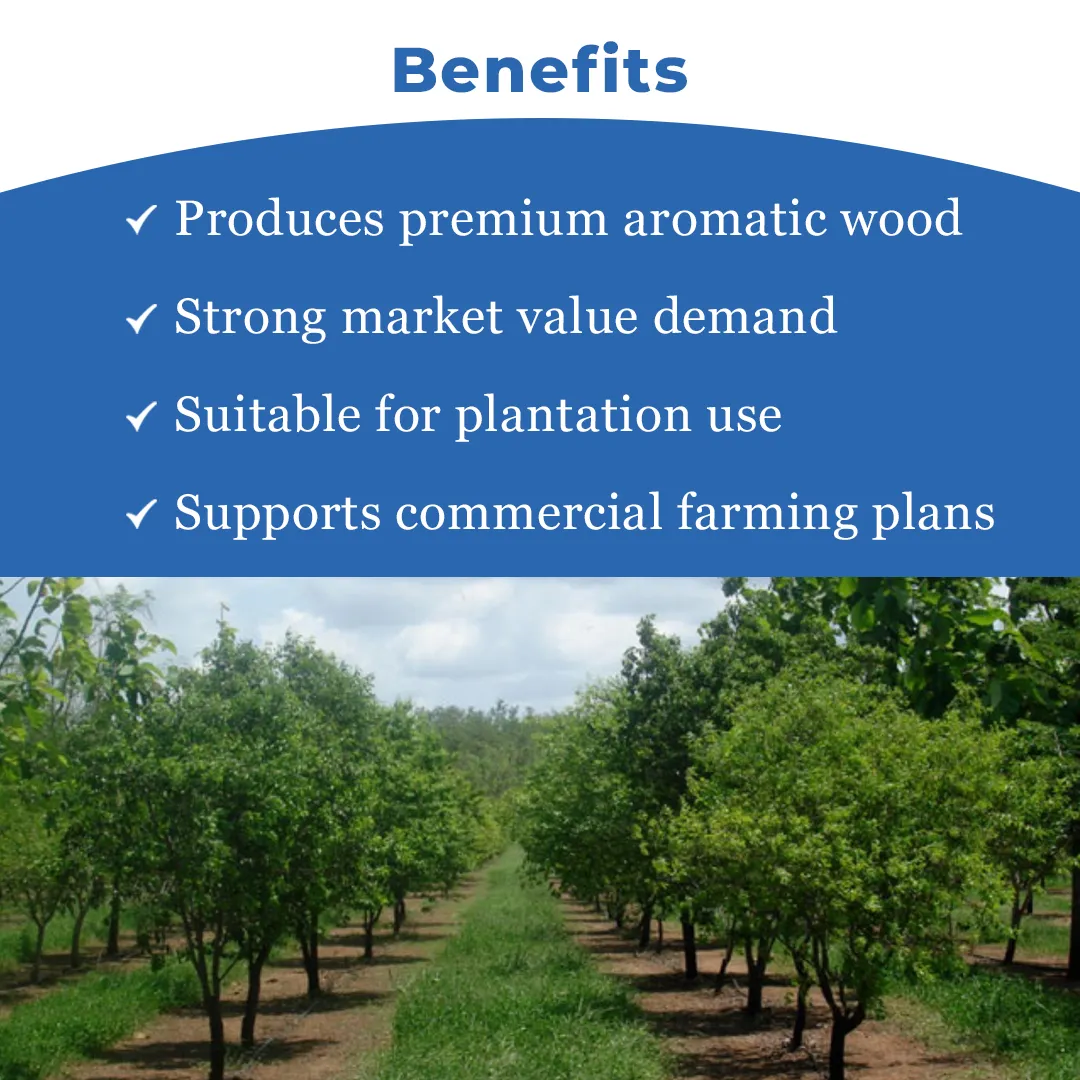 Benefits

✓ Produces premium aromatic wood

✓ Strong market value demand

✓ Suitable for plantation use

✓ Supports commercial farming plans